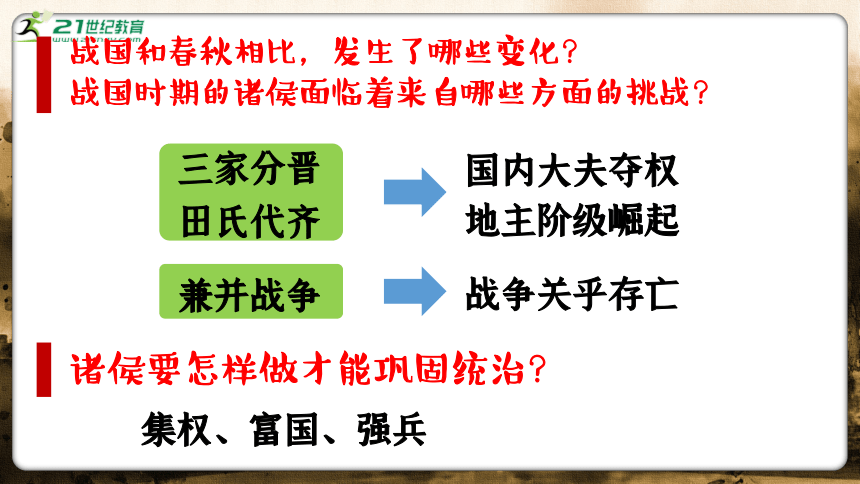 21世纪教育

战国和春秋相比，发生了哪些变化？
战国时期的诸侯面临着来自哪些方面的挑战？

三家分晋
田氏代齐

国内大夫夺权
地主阶级崛起

兼并战争

战争关乎存亡

诸侯要怎样做才能巩固统治？

集权、富国、强兵